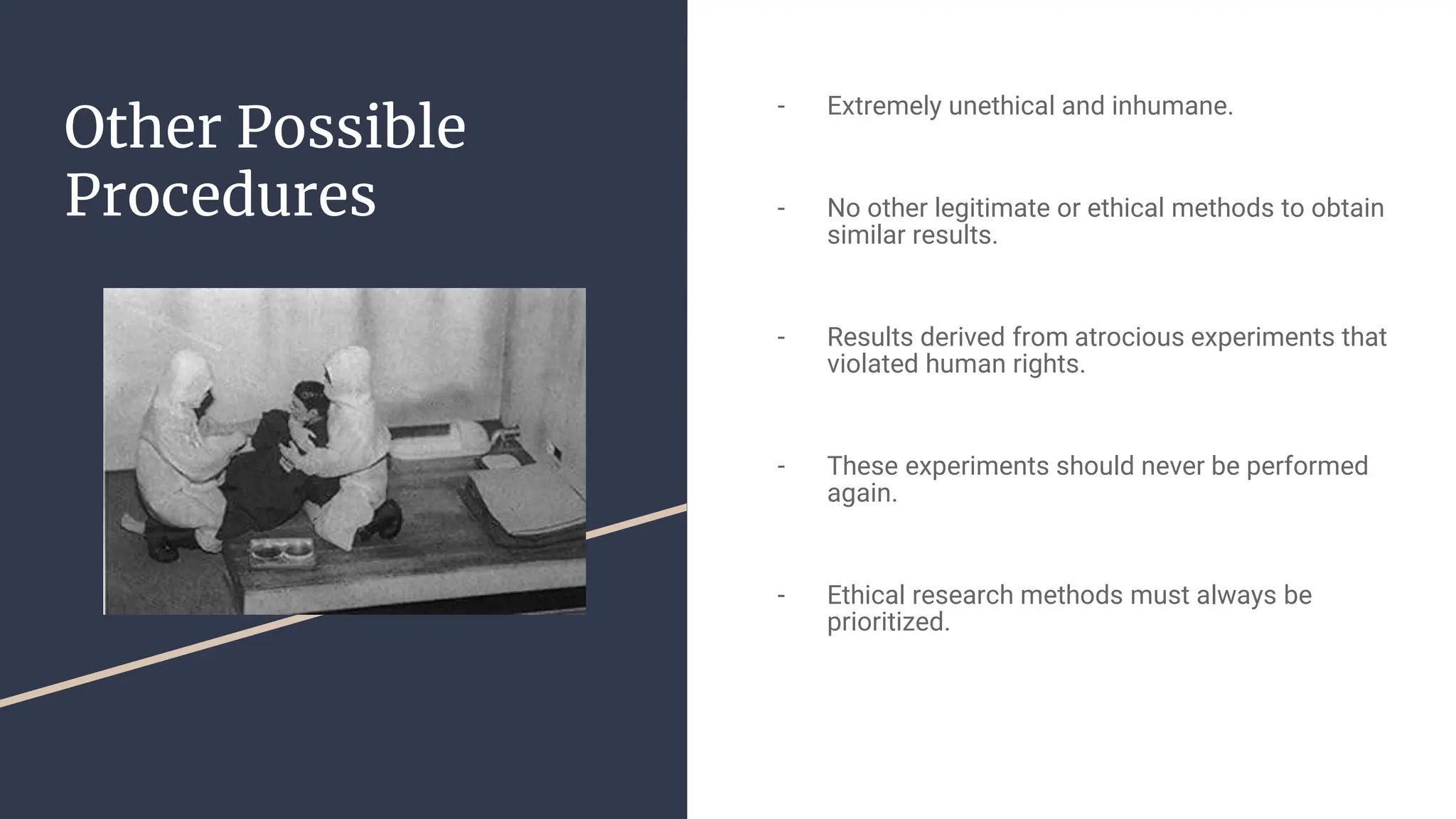 Other Possible Procedures

- Extremely unethical and inhumane.

- No other legitimate or ethical methods to obtain similar results.

- Results derived from atrocious experiments that violated human rights.

- These experiments should never be performed again.

- Ethical research methods must always be prioritized.